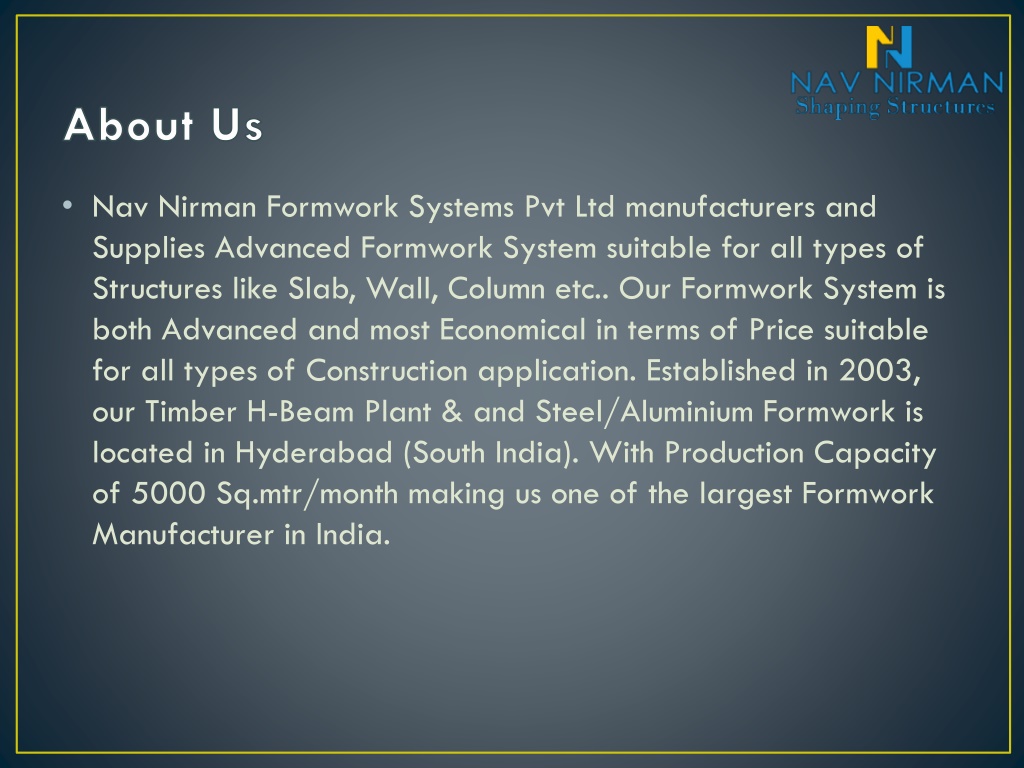 NAV NIRMAN
Shaping Structures

About Us

• Nav Nirman Formwork Systems Pvt Ltd manufacturers and Supplies Advanced Formwork System suitable for all types of Structures like Slab, Wall, Column etc.. Our Formwork System is both Advanced and most Economical in terms of Price suitable for all types of Construction application. Established in 2003, our Timber H-Beam Plant & and Steel/Aluminium Formwork is located in Hyderabad (South India). With Production Capacity of 5000 Sq.mtr/month making us one of the largest Formwork Manufacturer in India.